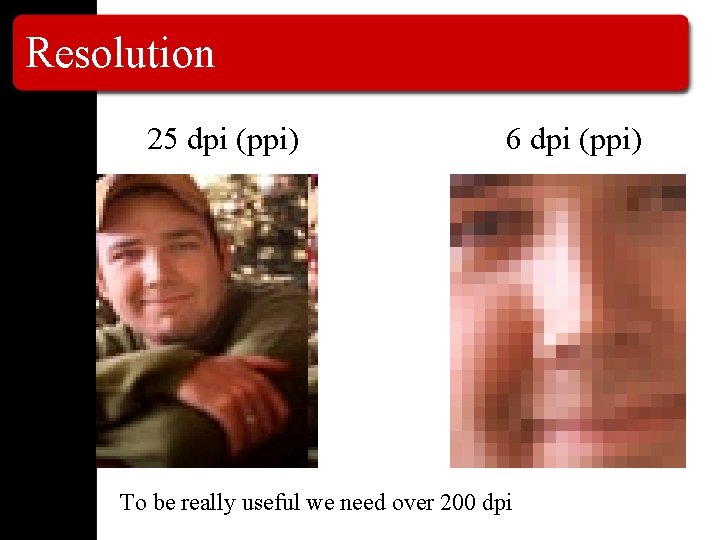 Resolution

25 dpi (ppi)

6 dpi (ppi)

To be really useful we need over 200 dpi